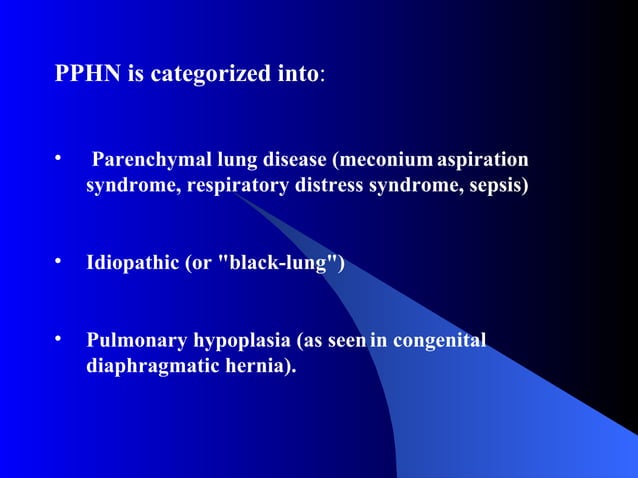 PPHN is categorized into:

• Parenchymal lung disease (meconium aspiration syndrome, respiratory distress syndrome, sepsis)

• Idiopathic (or "black-lung")

• Pulmonary hypoplasia (as seen in congenital diaphragmatic hernia).